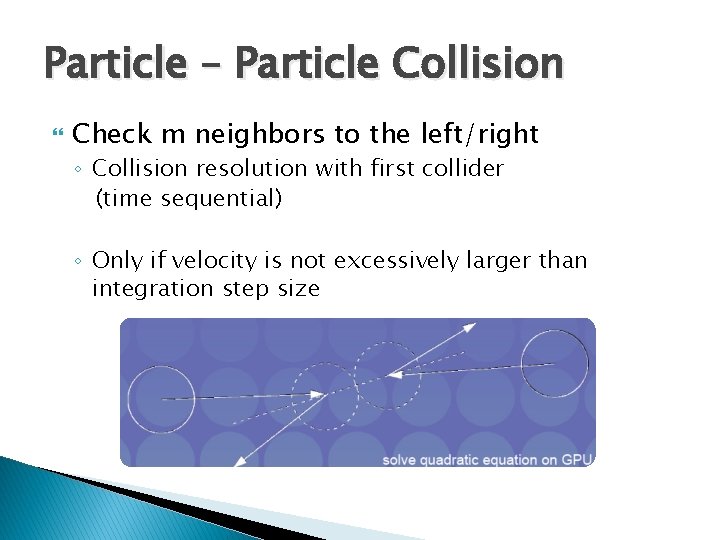 Particle – Particle Collision

Check m neighbors to the left/right

◦ Collision resolution with first collider (time sequential)

◦ Only if velocity is not excessively larger than integration step size

solve quadratic equation on GPU